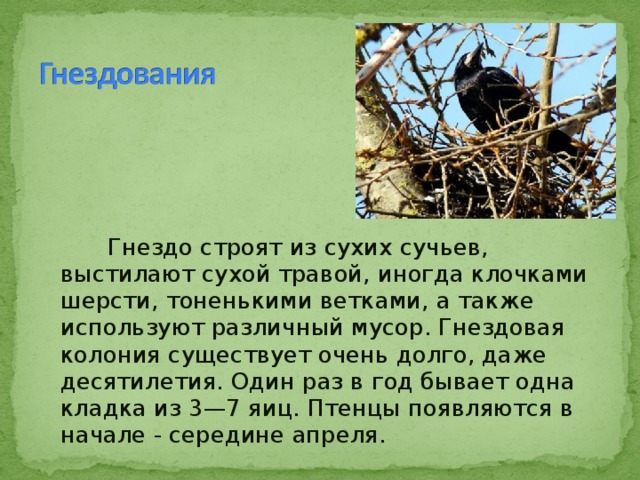 Гнездования

Гнездо строят из сухих сучьев, выстилают сухой травой, иногда клочками шерсти, тоненькими ветками, а также используют различный мусор. Гнездовая колония существует очень долго, даже десятилетия. Один раз в год бывает одна кладка из 3—7 яиц. Птенцы появляются в начале - середине апреля.